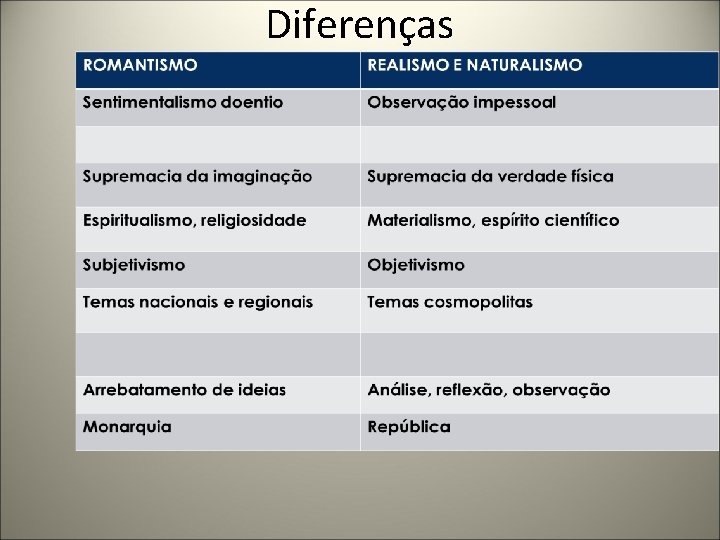 Diferenças

| ROMANTISMO | REALISMO E NATURALISMO |
|---|---|
| Sentimentalismo doentio | Observação impessoal |
| | |
| Supremacia da imaginação | Supremacia da verdade física |
| Espiritualismo, religiosidade | Materialismo, espírito científico |
| Subjetivismo | Objetivismo |
| Temas nacionais e regionais | Temas cosmopolitas |
| | |
| Arrebatamento de ideias | Análise, reflexão, observação |
| Monarquia | República |